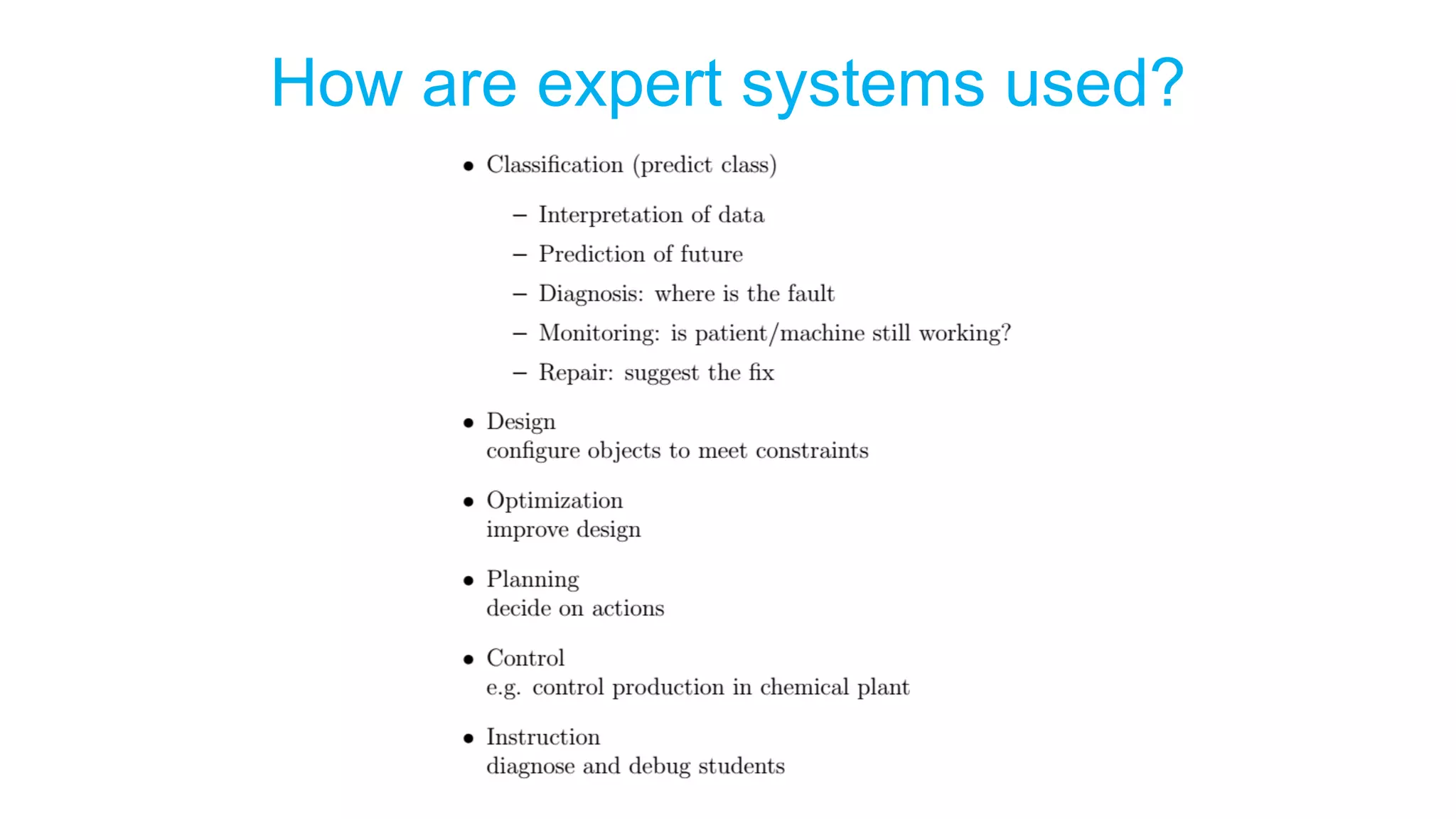 How are expert systems used?

• Classification (predict class)

– Interpretation of data
– Prediction of future
– Diagnosis: where is the fault
– Monitoring: is patient/machine still working?
– Repair: suggest the fix

• Design
configure objects to meet constraints

• Optimization
improve design

• Planning
decide on actions

• Control
e.g. control production in chemical plant

• Instruction
diagnose and debug students